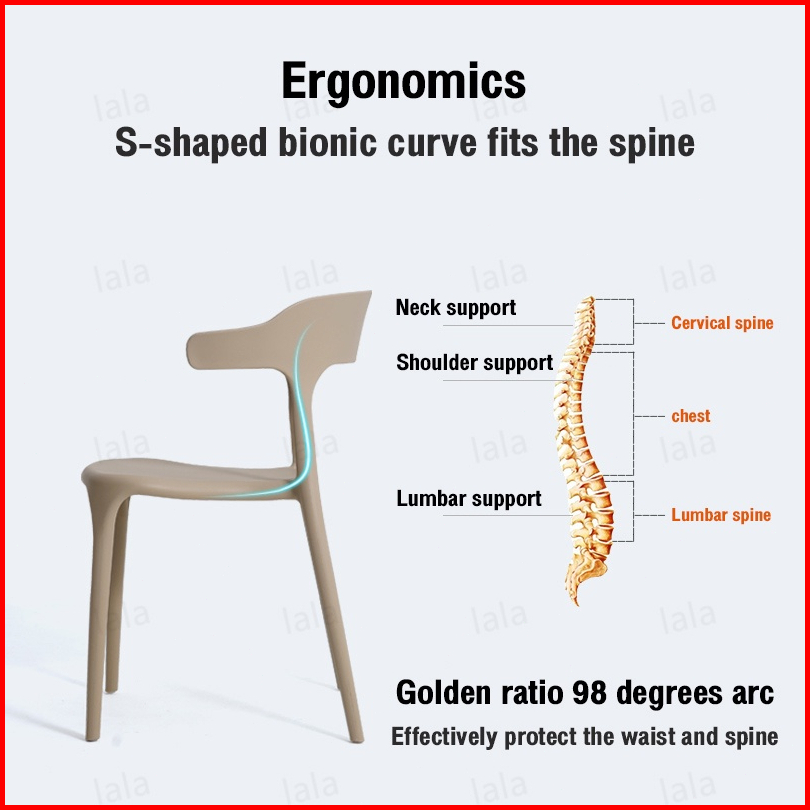 Ergonomics
S-shaped bionic curve fits the spine

lala lala lala lala

Neck support
Shoulder support
Lumbar support

Cervical spine
chest
Lumbar spine

Golden ratio 98 degrees arc
Effectively protect the waist and spine